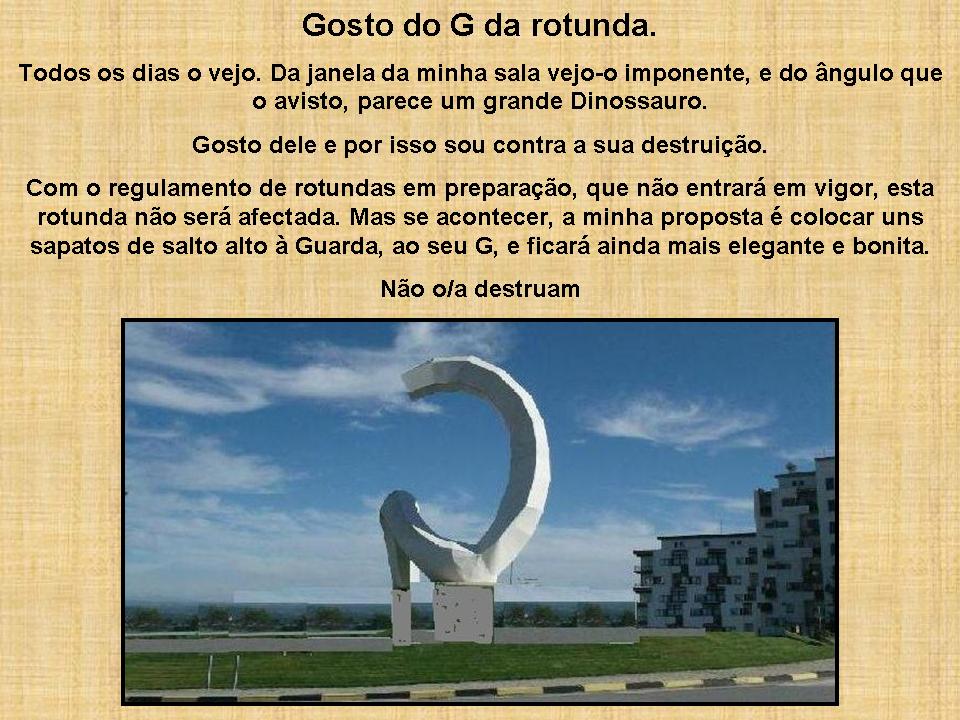 Gosto do G da rotunda.

Todos os dias o vejo. Da janela da minha sala vejo-o imponente, e do ângulo que o avisto, parece um grande Dinossauro.

Gosto dele e por isso sou contra a sua destruição.

Com o regulamento de rotundas em preparação, que não entrará em vigor, esta rotunda não será afectada. Mas se acontecer, a minha proposta é colocar uns sapatos de salto alto à Guarda, ao seu G, e ficará ainda mais elegante e bonita.

Não o/a destruam